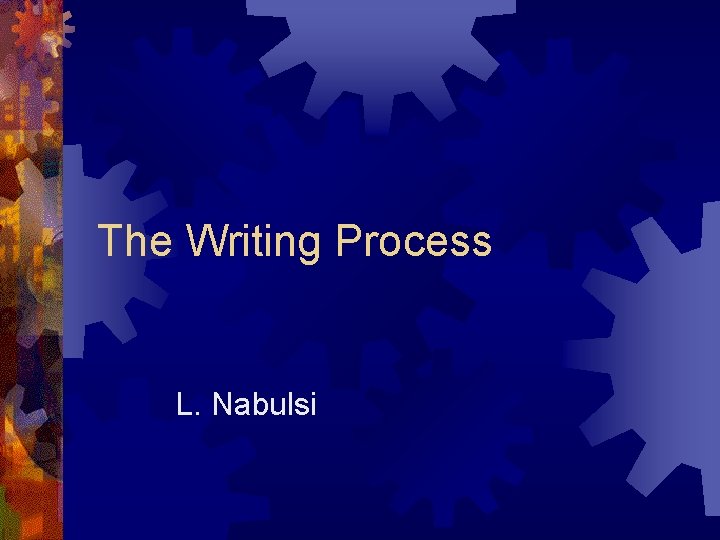 The Writing Process

L. Nabulsi